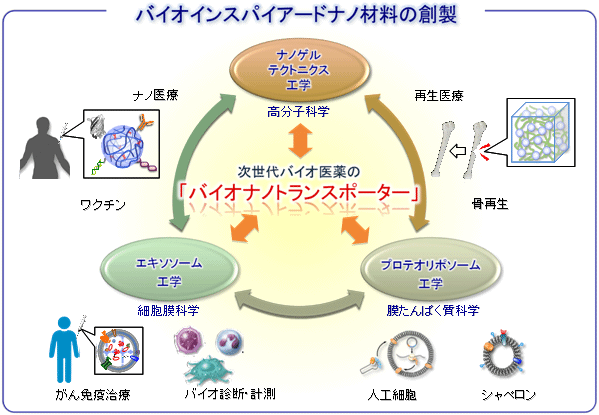 バイオインスパイアードナノ材料の創製

ナノゲル
テクトニクス
工学

高分子科学

ナノ医療

再生医療

次世代バイオ医薬の
「バイオナノトランスポーター」

ワクチン

骨再生

エキソソーム
工学

細胞膜科学

プロテオリポソーム
工学

膜たんぱく質科学

がん免疫治療

バイオ診断・計測

人工細胞

シャペロン